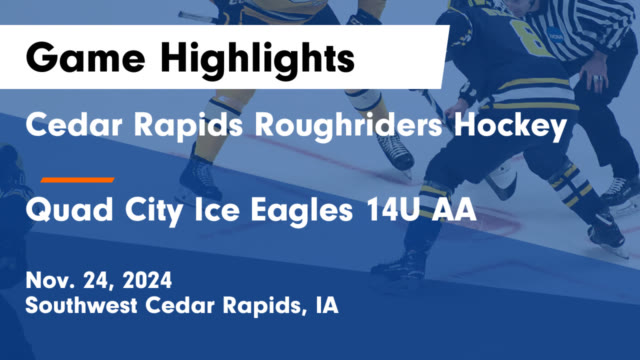 Game Highlights

Cedar Rapids Roughriders Hockey

Quad City Ice Eagles 14U AA

Nov. 24, 2024
Southwest Cedar Rapids, IA